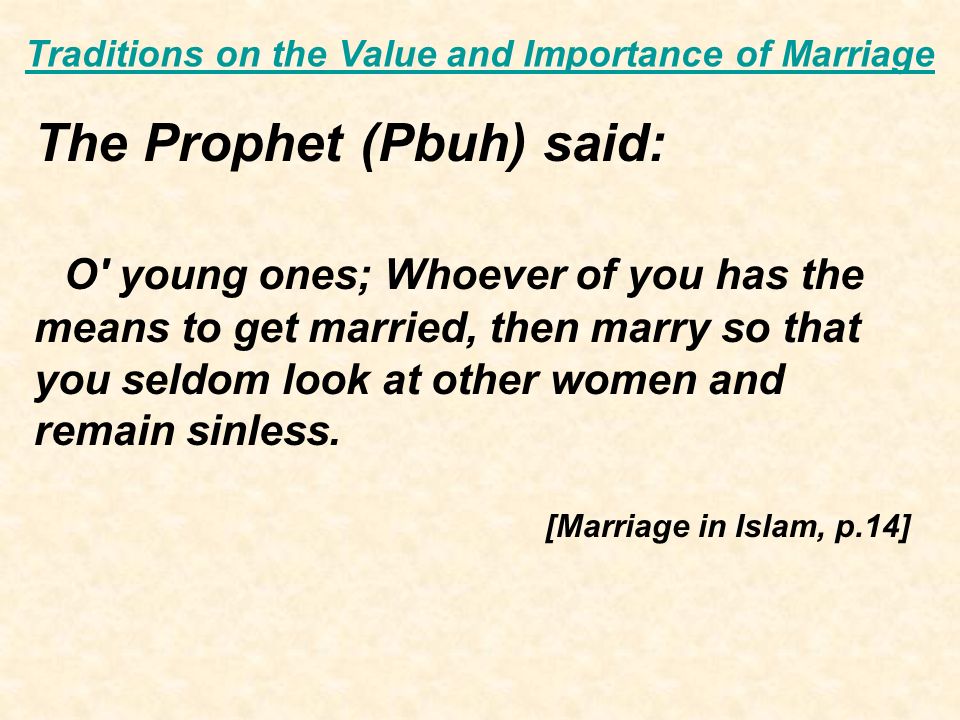 Traditions on the Value and Importance of Marriage

The Prophet (Pbuh) said:

O' young ones; Whoever of you has the means to get married, then marry so that you seldom look at other women and remain sinless.

[Marriage in Islam, p.14]